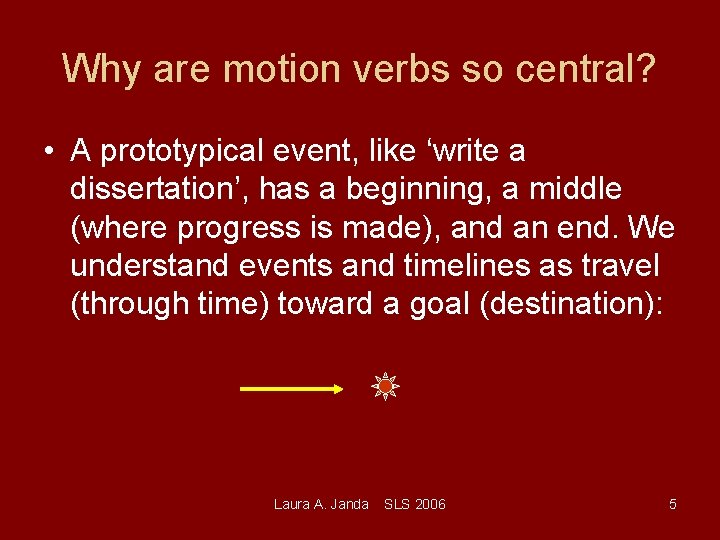 Why are motion verbs so central?

• A prototypical event, like ‘write a dissertation’, has a beginning, a middle (where progress is made), and an end. We understand events and timelines as travel (through time) toward a goal (destination):

Laura A. Janda SLS 2006

5